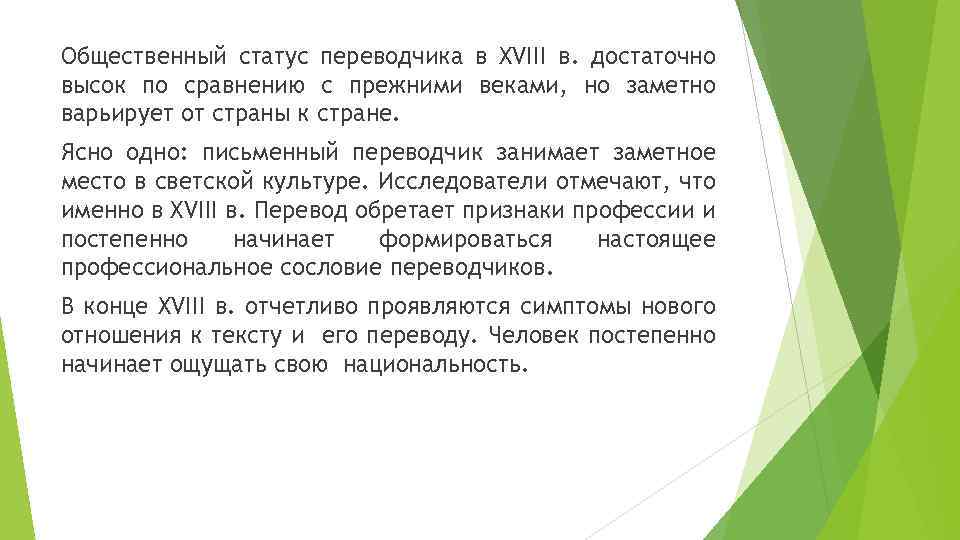 Общественный статус переводчика в XVIII в. достаточно высок по сравнению с прежними веками, но заметно варьирует от страны к стране.

Ясно одно: письменный переводчик занимает заметное место в светской культуре. Исследователи отмечают, что именно в XVIII в. Перевод обретает признаки профессии и постепенно начинает формироваться настоящее профессиональное сословие переводчиков.

В конце XVIII в. отчетливо проявляются симптомы нового отношения к тексту и его переводу. Человек постепенно начинает ощущать свою национальность.